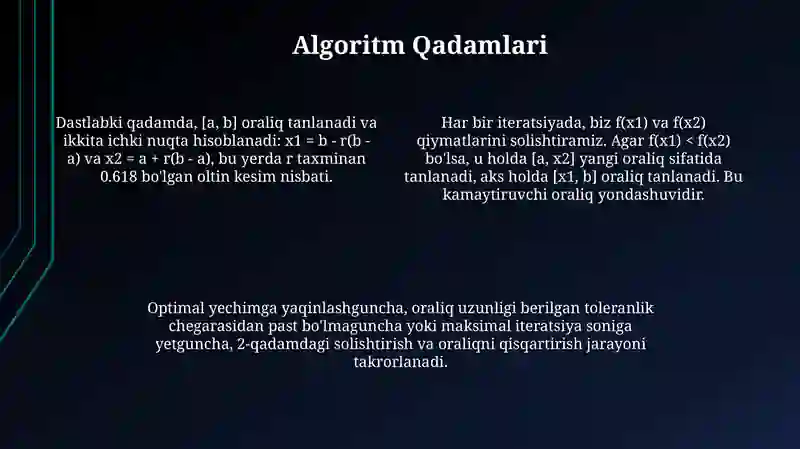 Algoritm Qadamlari

Dastlabki qadamda, [a, b] oraliq tanlanadi va ikkita ichki nuqta hisoblanadi: x1 = b - r(b - a) va x2 = a + r(b - a), bu yerda r taxminan 0.618 bo'lgan oltin kesim nisbati.

Har bir iteratsiyada, biz f(x1) va f(x2) qiymatlarini solishtiramiz. Agar f(x1) < f(x2) bo'lsa, u holda [a, x2] yangi oraliq sifatida tanlanadi, aks holda [x1, b] oraliq tanlanadi. Bu kamaytiruvchi oraliq yondashuvidir.

Optimal yechimga yaqinlashguncha, oraliq uzunligi berilgan toleranlik chegarasidan past bo'lmaguncha yoki maksimal iteratsiya soniga yetguncha, 2-qadamdagi solishtirish va oraliqni qisqartirish jarayoni takrorlanadi.